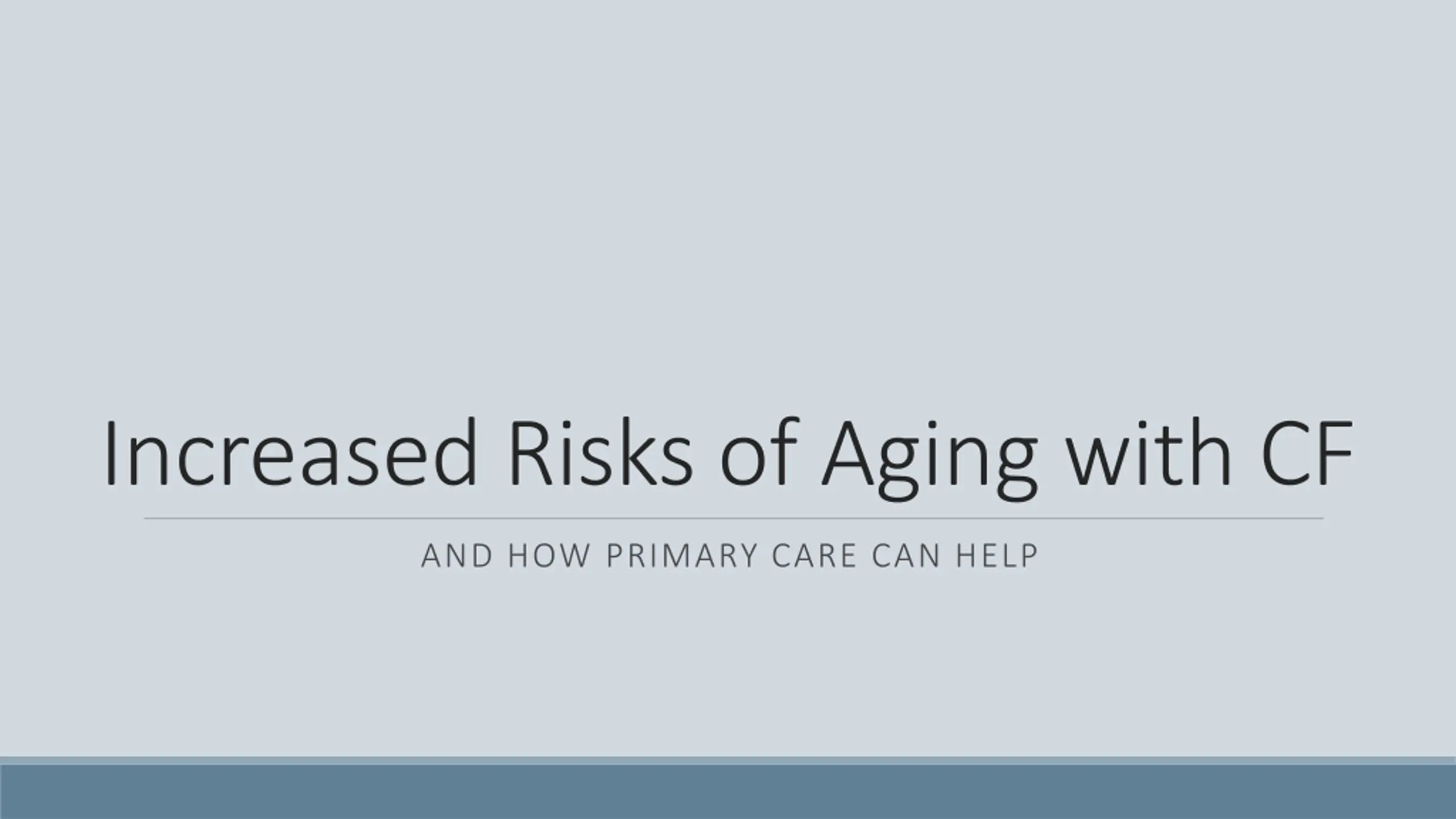 Increased Risks of Aging with CF

AND HOW PRIMARY CARE CAN HELP